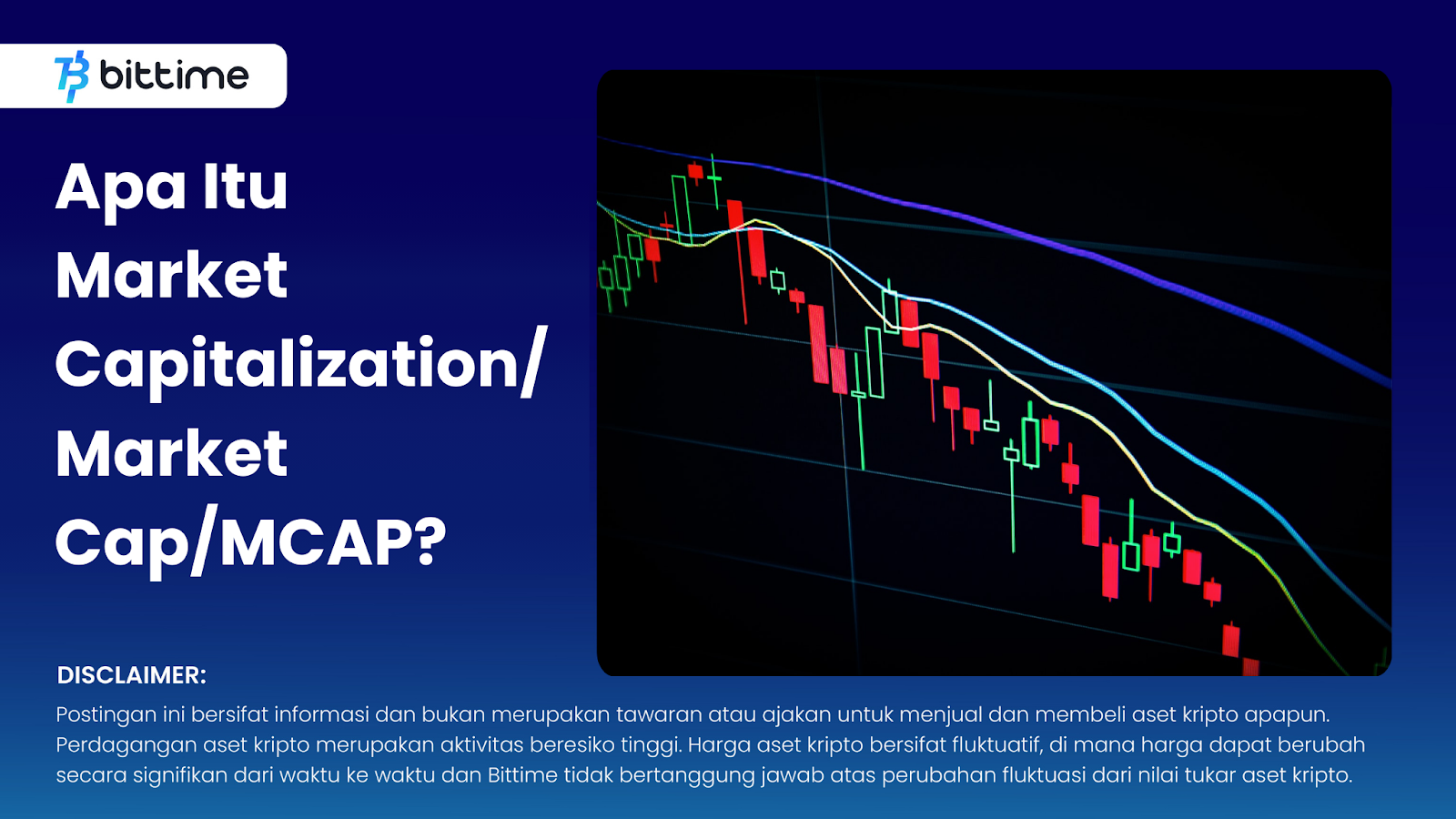 bittime

Apa Itu Market Capitalization/ Market Cap/MCAP?

DISCLAIMER:

Postingan ini bersifat informasi dan bukan merupakan tawaran atau ajakan untuk menjual dan membeli aset kripto apapun. Perdagangan aset kripto merupakan aktivitas beresiko tinggi. Harga aset kripto bersifat fluktuatif, di mana harga dapat berubah secara signifikan dari waktu ke waktu dan Bittime tidak bertanggung jawab atas perubahan fluktuasi dari nilai tukar aset kripto.